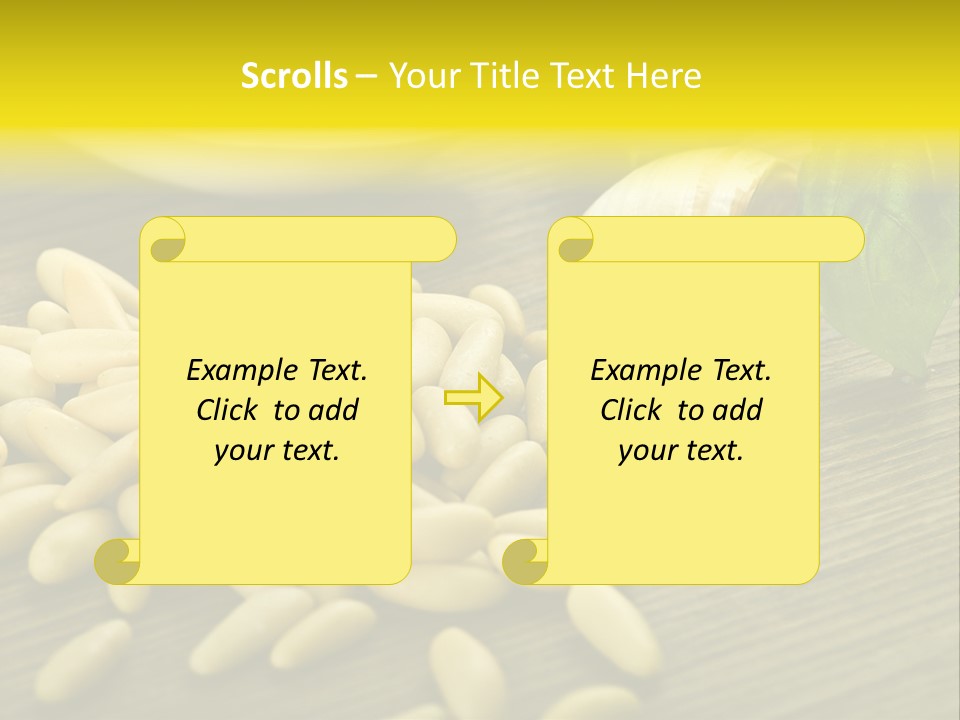 Scrolls – Your Title Text Here

Example Text. Click to add your text.

Example Text. Click to add your text.